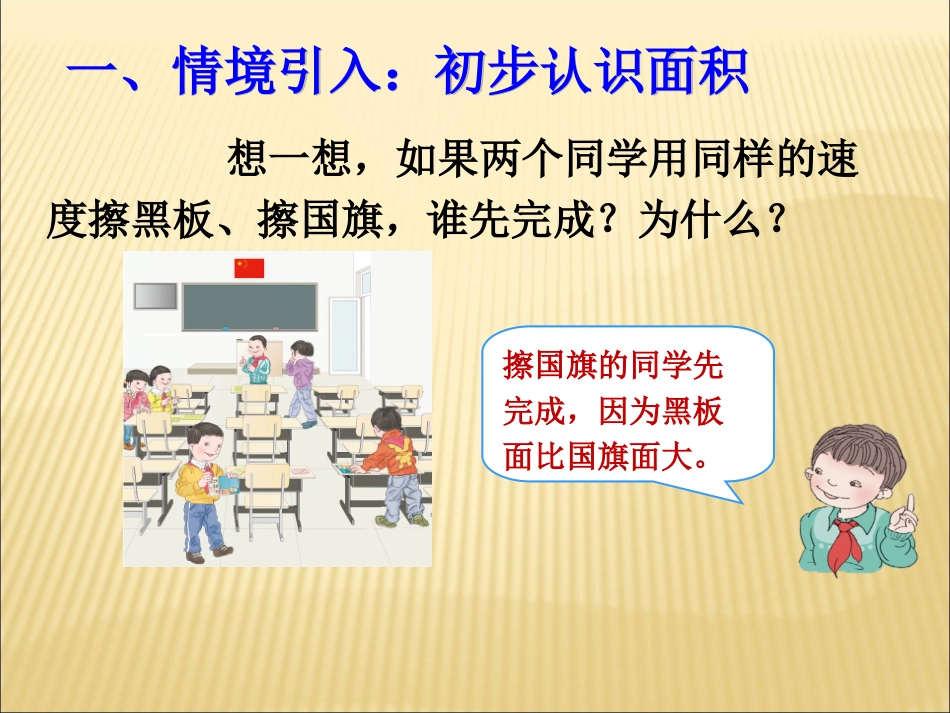 一、情境引入：初步认识面积

想一想，如果两个同学用同样的速度擦黑板、擦国旗，谁先完成？为什么？

擦国旗的同学先完成，因为黑板面比国旗面大。